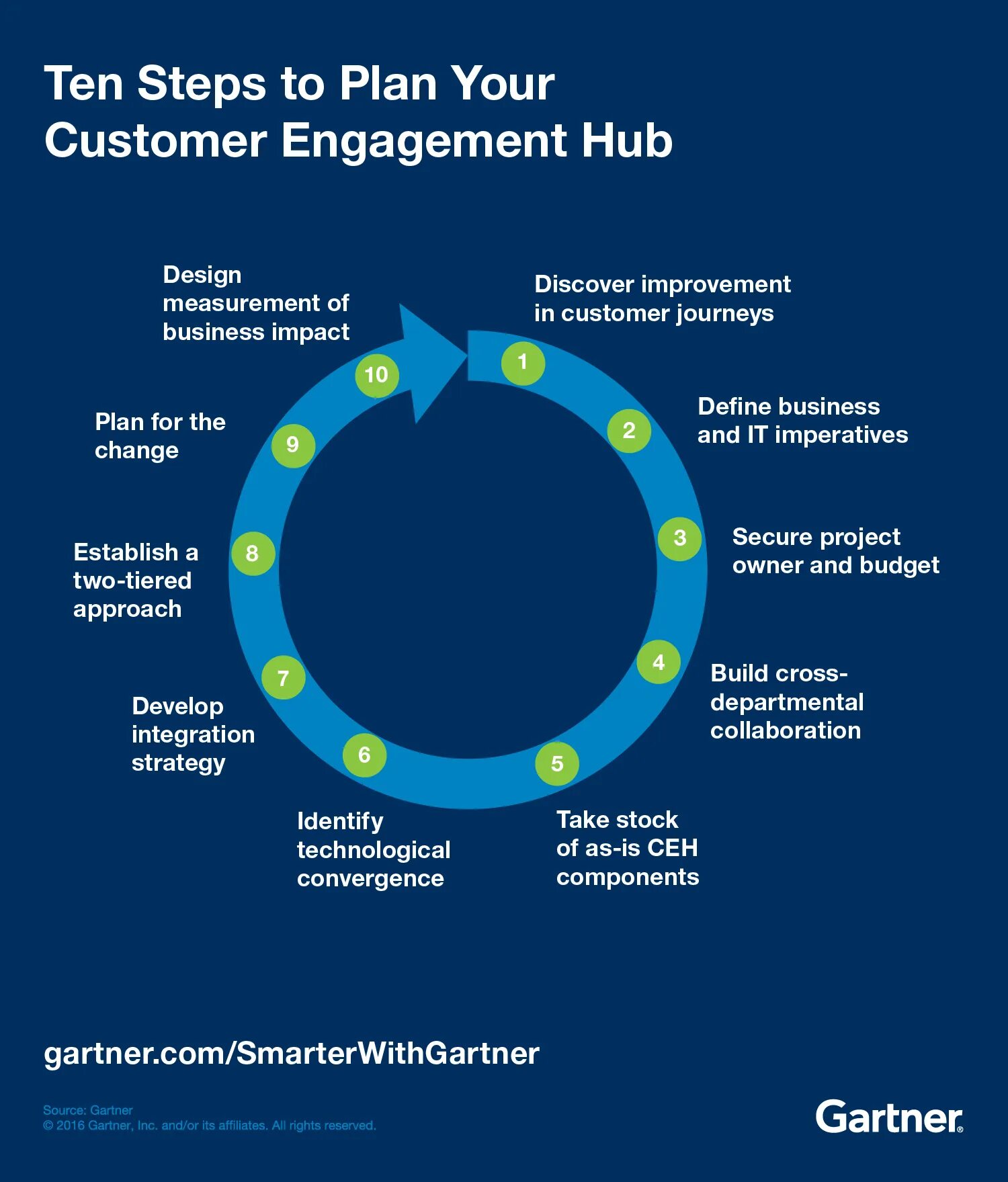 Ten Steps to Plan Your Customer Engagement Hub

1
Discover improvement in customer journeys

2
Define business and IT imperatives

3
Secure project owner and budget

4
Build cross-departmental collaboration

5
Take stock of as-is CEH components

6
Identify technological convergence

7
Develop integration strategy

8
Establish a two-tiered approach

9
Plan for the change

10
Design measurement of business impact

gartner.com/SmarterWithGartner

Source: Gartner
© 2016 Gartner, Inc. and/or its affiliates. All rights reserved.

Gartner®